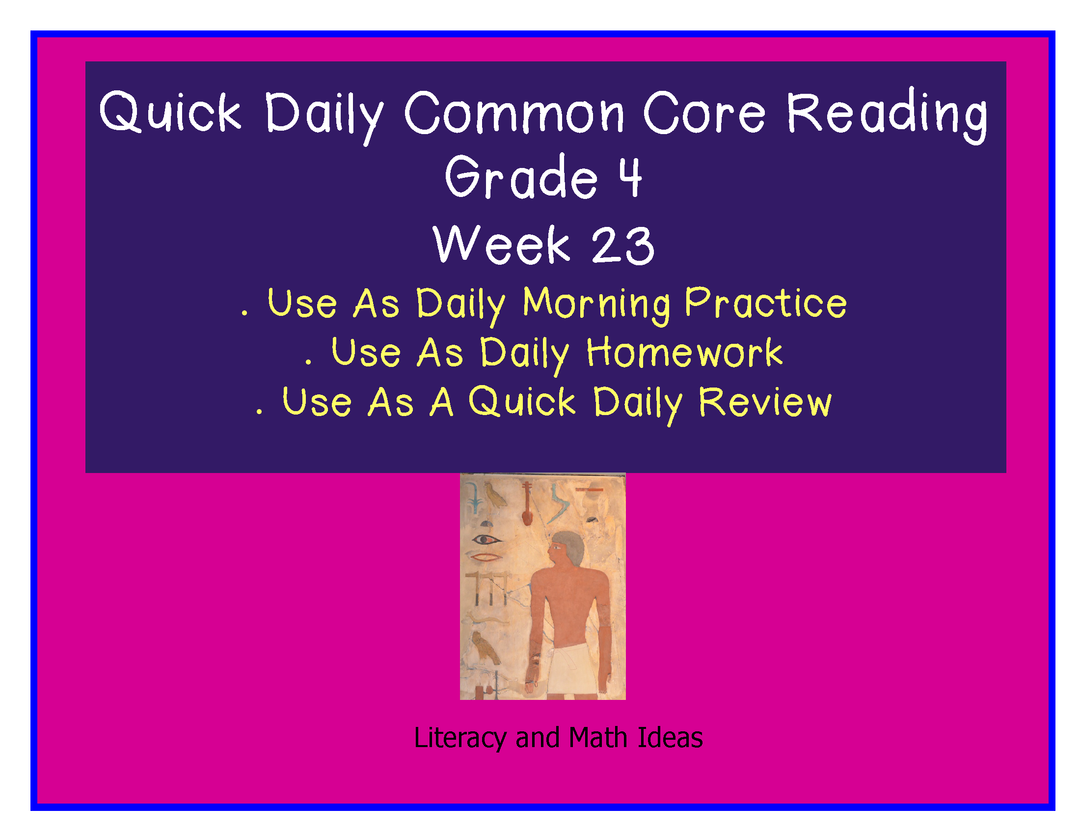 Quick Daily Common Core Reading
Grade 4
Week 23

. Use As Daily Morning Practice
. Use As Daily Homework
. Use As A Quick Daily Review

Literacy and Math Ideas